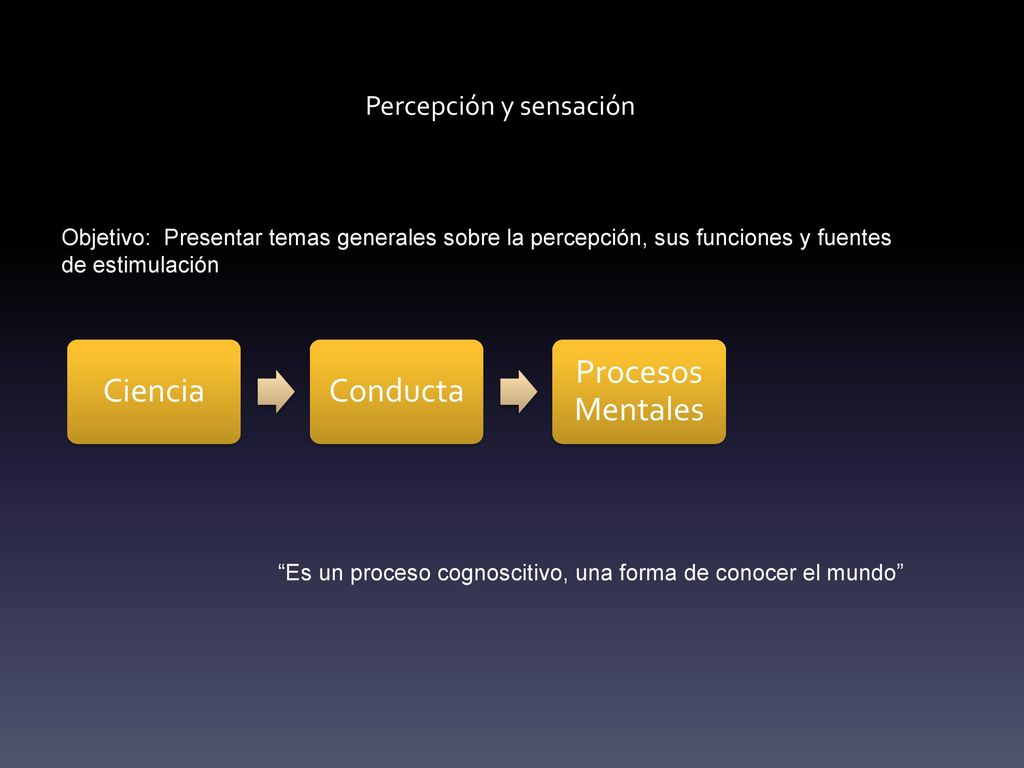 Percepción y sensación

Objetivo: Presentar temas generales sobre la percepción, sus funciones y fuentes de estimulación

Ciencia

Conducta

Procesos Mentales

“Es un proceso cognoscitivo, una forma de conocer el mundo”